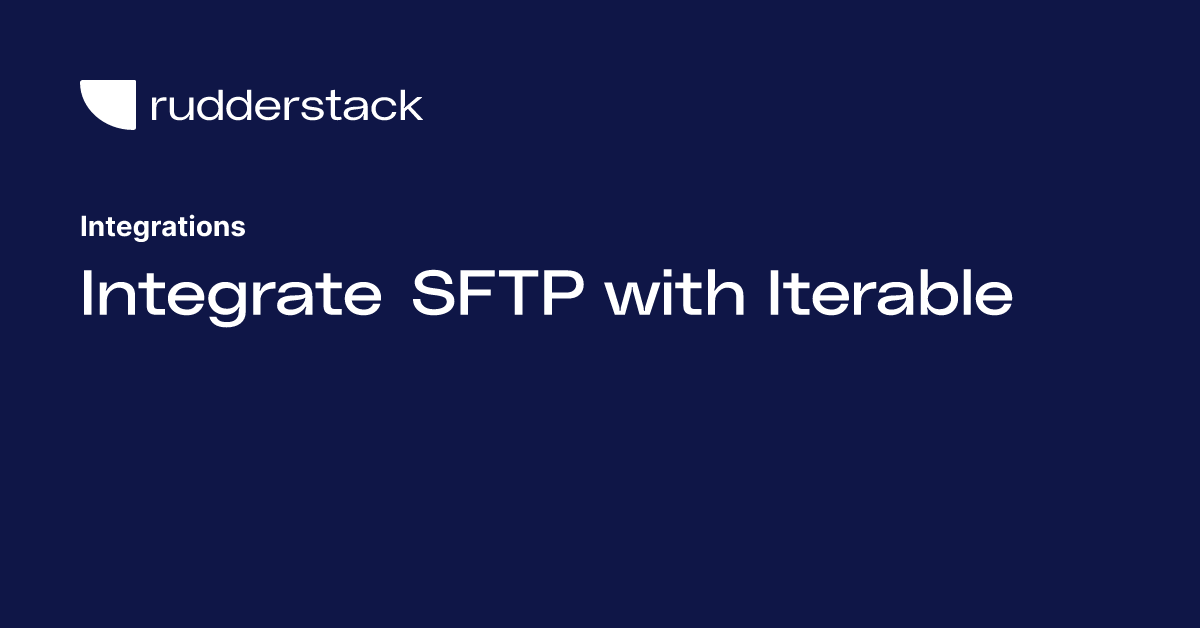 rudderstack

Integrations

Integrate SFTP with Iterable